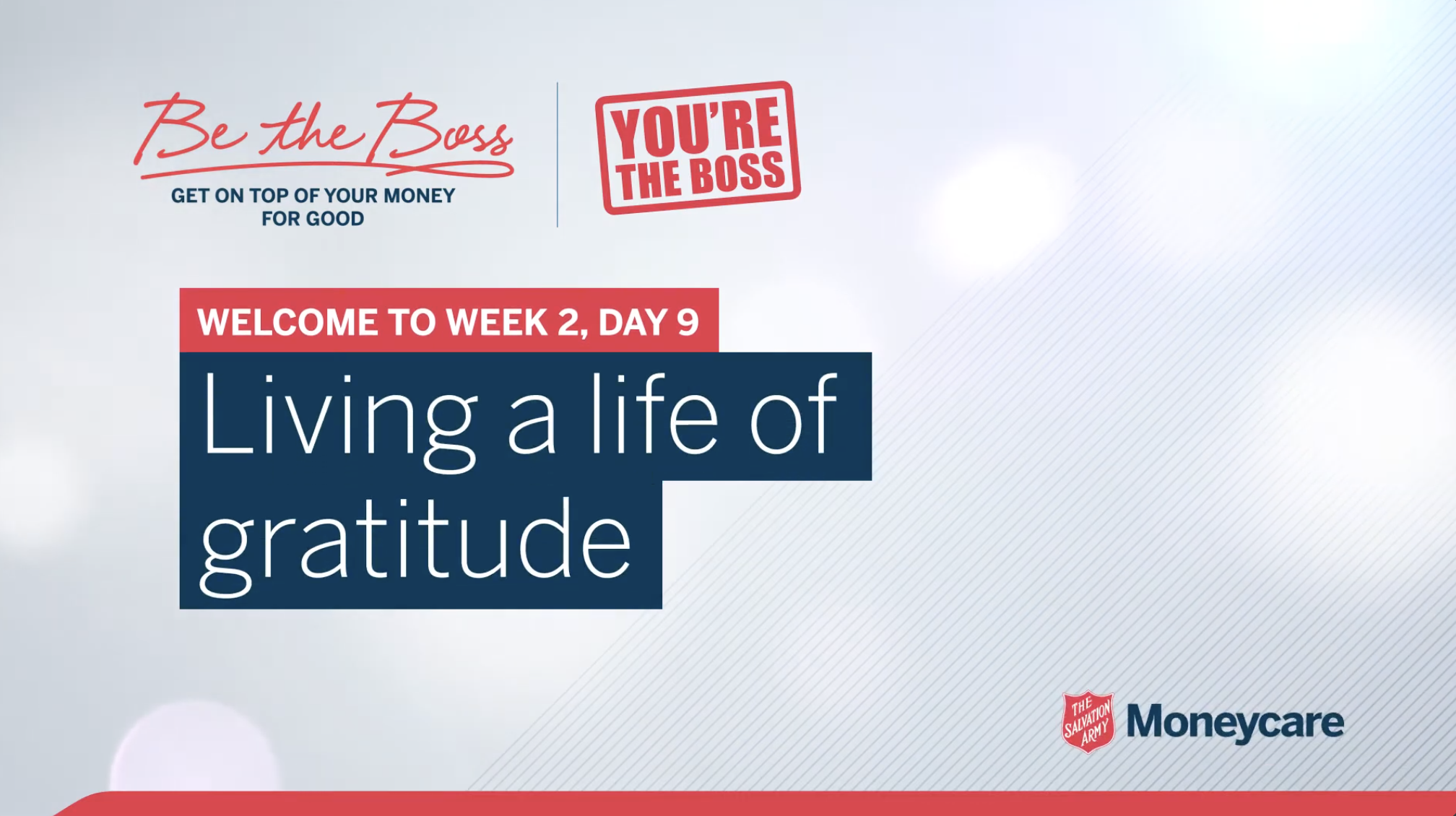 Be the Boss
GET ON TOP OF YOUR MONEY FOR GOOD

YOU'RE THE BOSS

WELCOME TO WEEK 2, DAY 9

Living a life of gratitude

THE SALVATION ARMY Moneycare